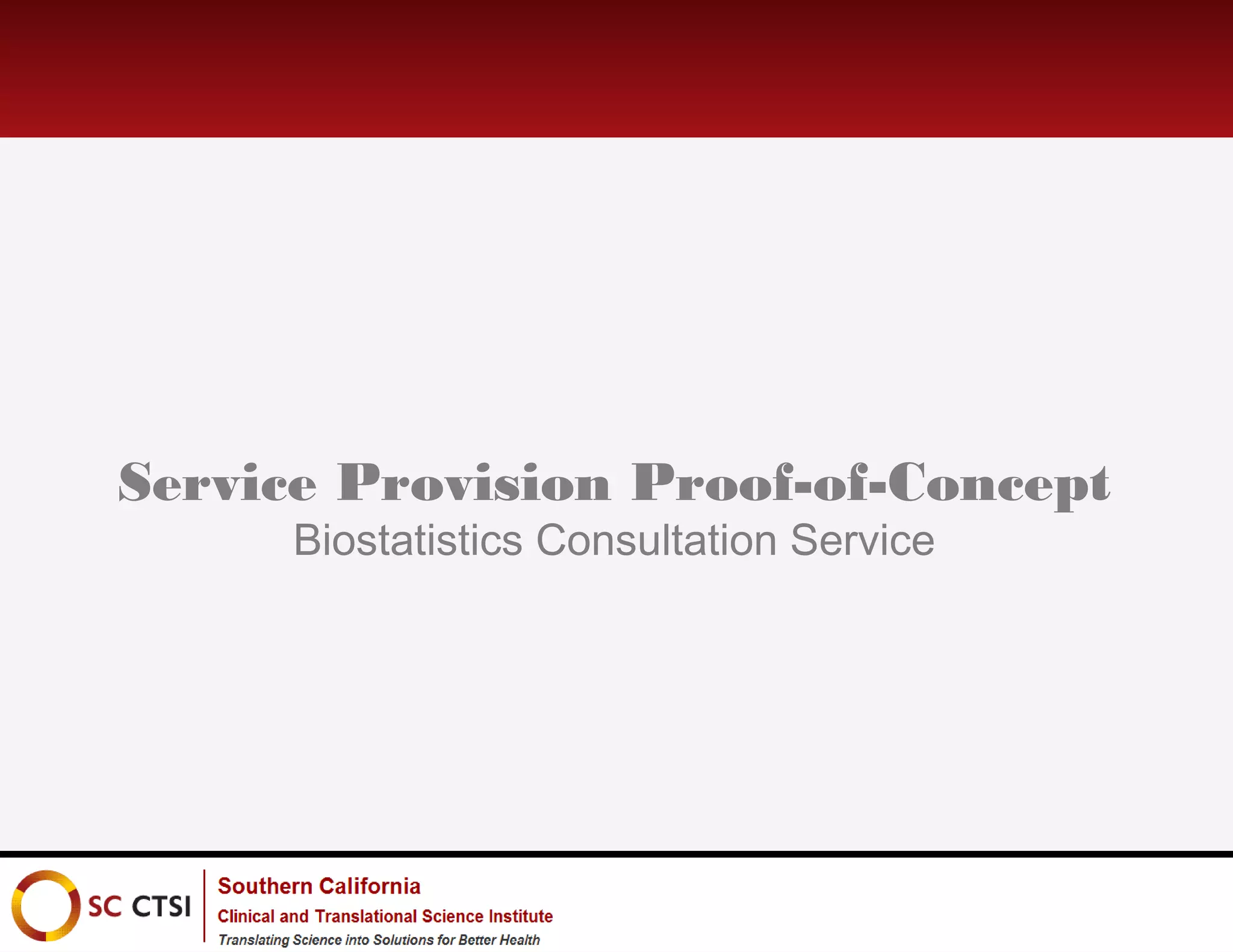 Service Provision Proof-of-Concept
Biostatistics Consultation Service

SC CTSI
Southern California
Clinical and Translational Science Institute
Translating Science into Solutions for Better Health